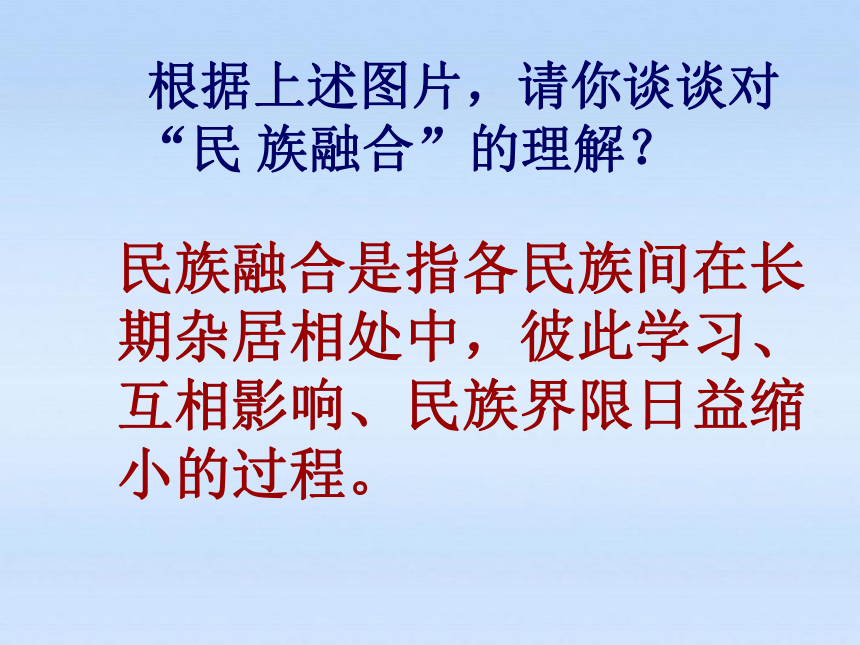 根据上述图片，请你谈谈对“民 族融合”的理解？

民族融合是指各民族间在长期杂居相处中，彼此学习、互相影响、民族界限日益缩小的过程。